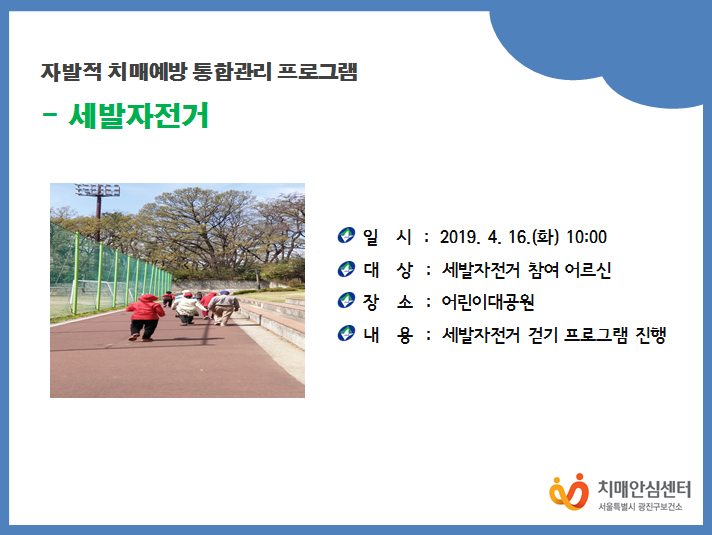 자발적 치매예방 통합관리 프로그램

- 세발자전거

일 시 : 2019. 4. 16.(화) 10:00

대 상 : 세발자전거 참여 어르신

장 소 : 어린이대공원

내 용 : 세발자전거 걷기 프로그램 진행

치매안심센터
서울특별시 광진구보건소